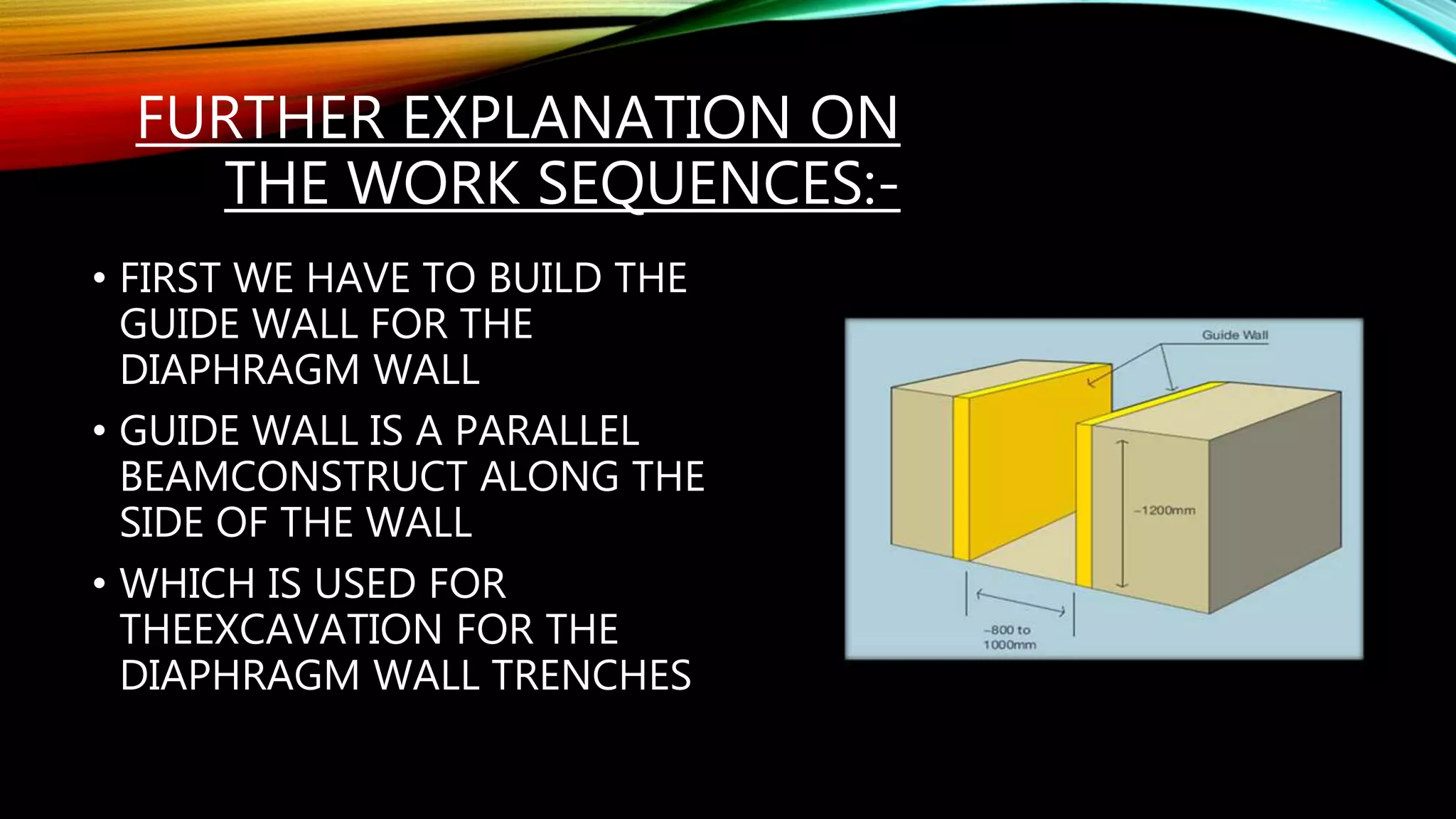 FURTHER EXPLANATION ON THE WORK SEQUENCES:-

• FIRST WE HAVE TO BUILD THE GUIDE WALL FOR THE DIAPHRAGM WALL

• GUIDE WALL IS A PARALLEL BEAMCONSTRUCT ALONG THE SIDE OF THE WALL

• WHICH IS USED FOR THEEXCAVATION FOR THE DIAPHRAGM WALL TRENCHES

Guide Wall

~1200mm

~800 to 1000mm